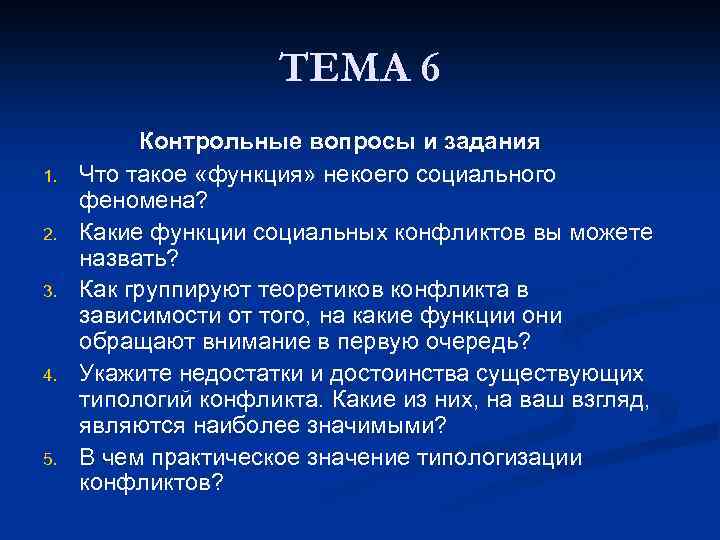 ТЕМА 6

Контрольные вопросы и задания

1. Что такое «функция» некоего социального феномена?
2. Какие функции социальных конфликтов вы можете назвать?
3. Как группируют теоретиков конфликта в зависимости от того, на какие функции они обращают внимание в первую очередь?
4. Укажите недостатки и достоинства существующих типологий конфликта. Какие из них, на ваш взгляд, являются наиболее значимыми?
5. В чем практическое значение типологизации конфликтов?